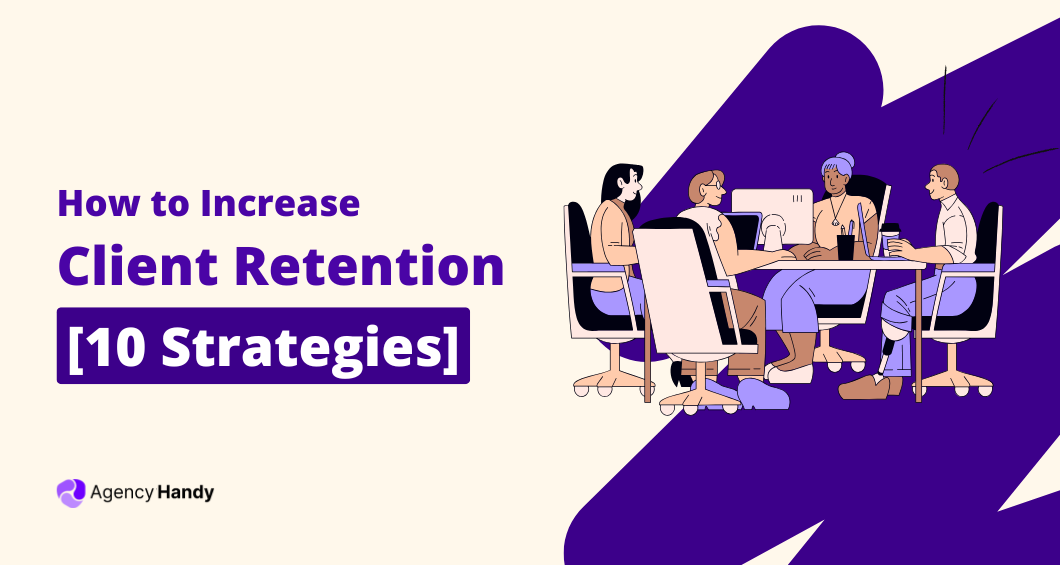 How to Increase
Client Retention
[10 Strategies]

Agency Handy